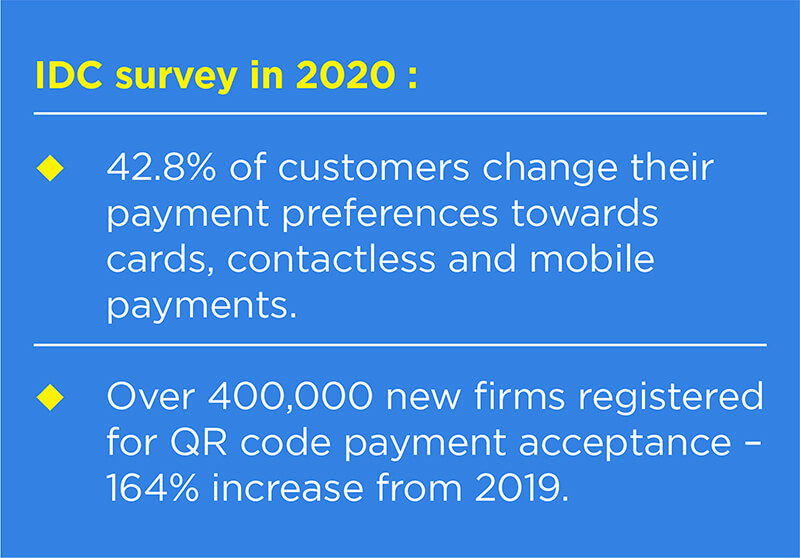 IDC survey in 2020 :

◆ 42.8% of customers change their payment preferences towards cards, contactless and mobile payments.

◆ Over 400,000 new firms registered for QR code payment acceptance – 164% increase from 2019.